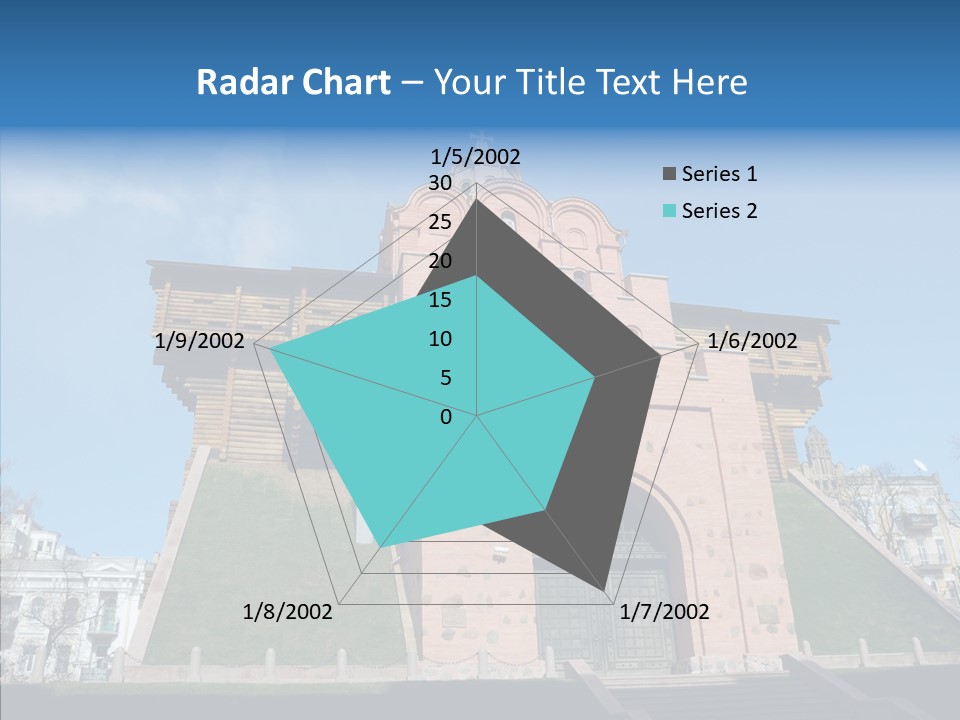 Radar Chart – Your Title Text Here

1/5/2002

30
25
20
15
10
5
0

1/6/2002

1/7/2002

1/8/2002

1/9/2002

Series 1
Series 2